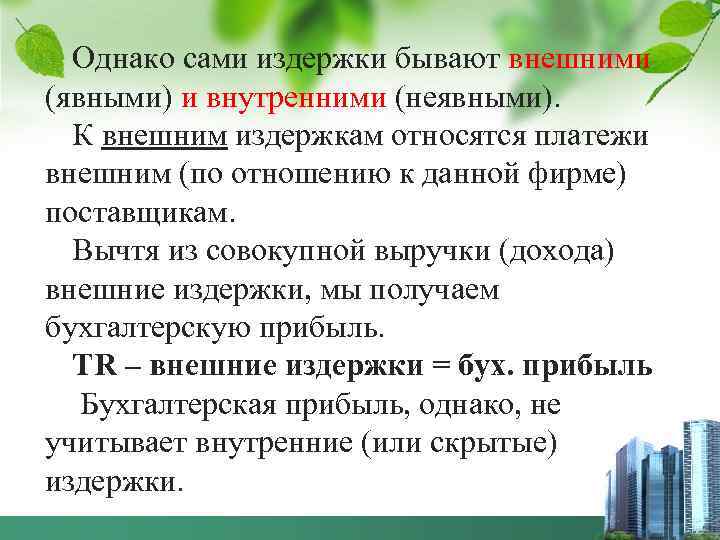 Однако сами издержки бывают внешними (явными) и внутренними (неявными).

К внешним издержкам относятся платежи внешним (по отношению к данной фирме) поставщикам.

Вычтя из совокупной выручки (дохода) внешние издержки, мы получаем бухгалтерскую прибыль.

TR – внешние издержки = бух. прибыль

Бухгалтерская прибыль, однако, не учитывает внутренние (или скрытые) издержки.